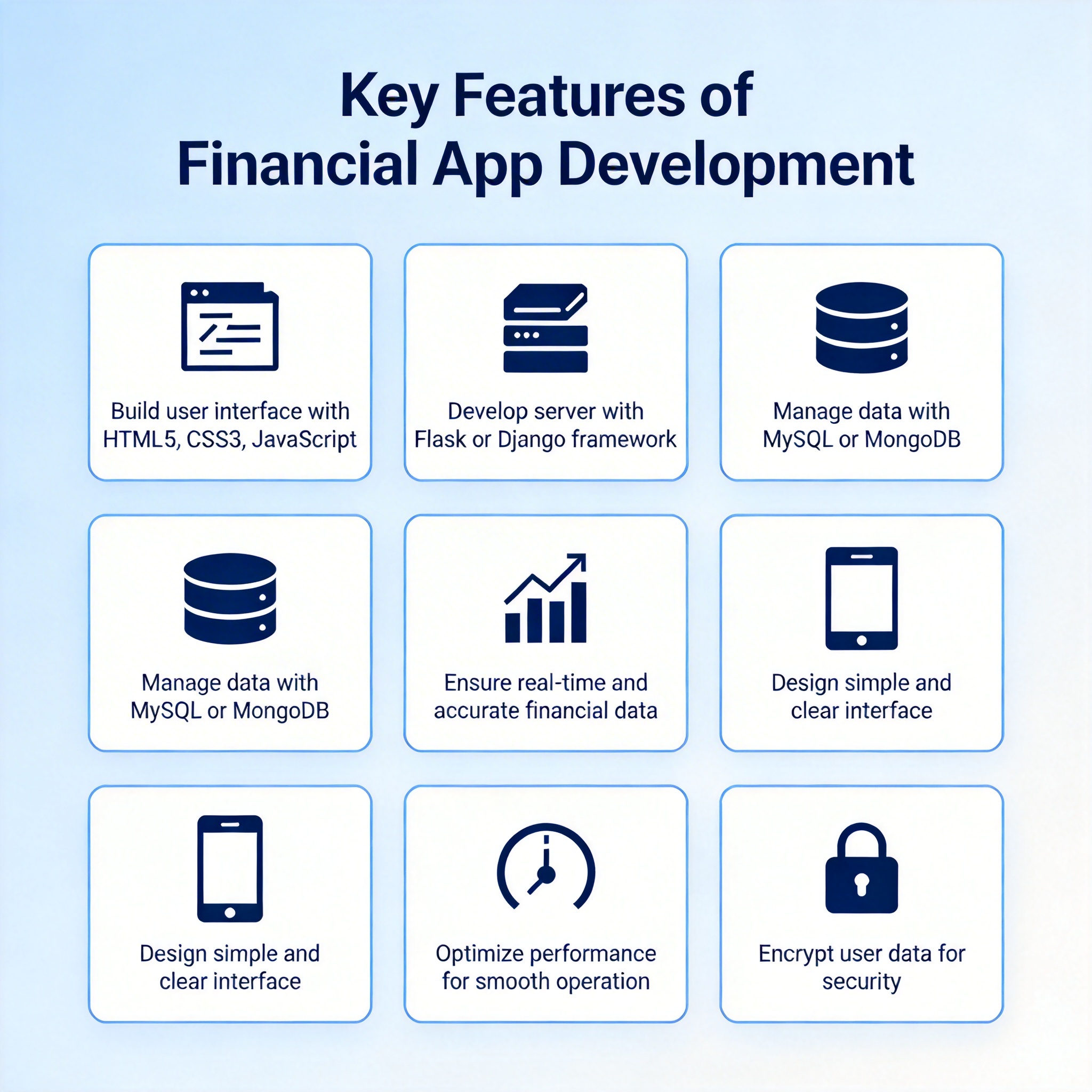 Key Features of Financial App Development

Build user interface with HTML5, CSS3, JavaScript

Develop server with Flask or Django framework

Manage data with MySQL or MongoDB

Manage data with MySQL or MongoDB

Ensure real-time and accurate financial data

Design simple and clear interface

Design simple and clear interface

Optimize performance for smooth operation

Encrypt user data for security